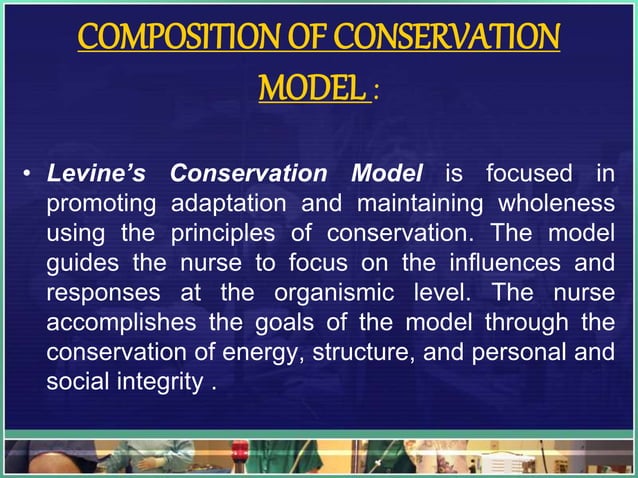 COMPOSITION OF CONSERVATION MODEL :

• Levine's Conservation Model is focused in promoting adaptation and maintaining wholeness using the principles of conservation. The model guides the nurse to focus on the influences and responses at the organismic level. The nurse accomplishes the goals of the model through the conservation of energy, structure, and personal and social integrity .